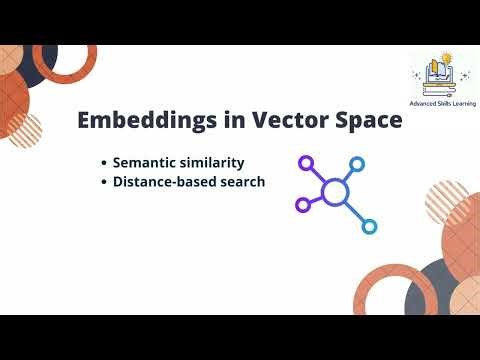 Advanced Skills Learning

Embeddings in Vector Space

• Semantic similarity
• Distance-based search